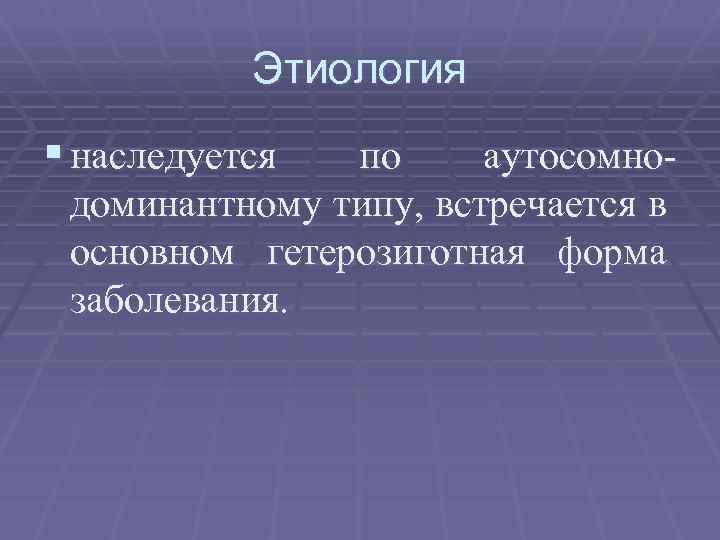 Этиология

наследуется по аутосомно-доминантному типу, встречается в основном гетерозиготная форма заболевания.